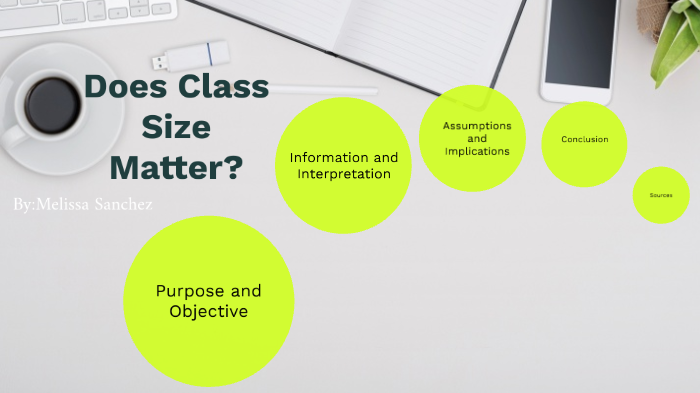 Does Class Size Matter?

By:Melissa Sanchez

Purpose and Objective

Information and Interpretation

Assumptions and Implications

Conclusion

Sources